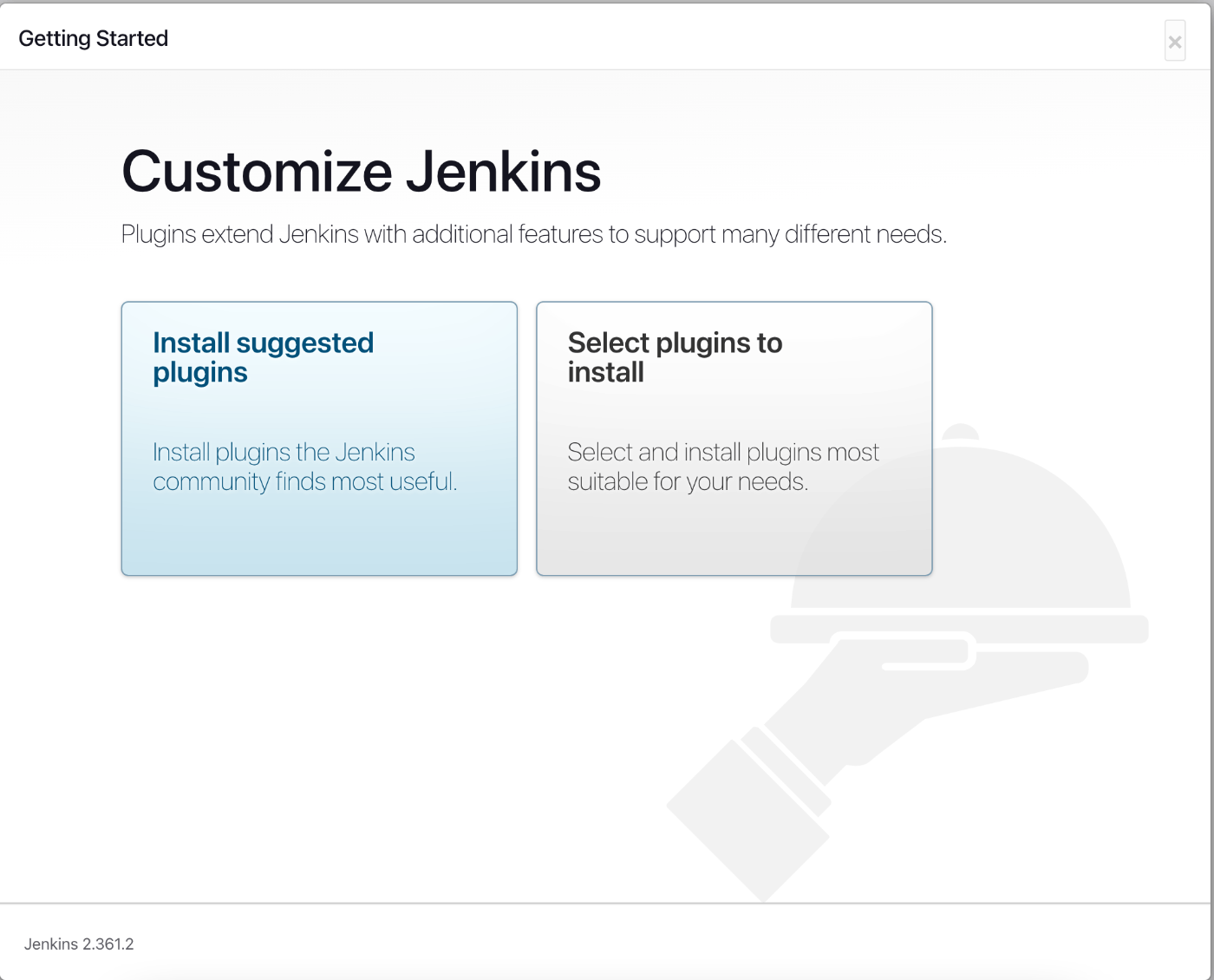 Getting Started

×

Customize Jenkins

Plugins extend Jenkins with additional features to support many different needs.

Install suggested plugins

Install plugins the Jenkins community finds most useful.

Select plugins to install

Select and install plugins most suitable for your needs.

Jenkins 2.361.2